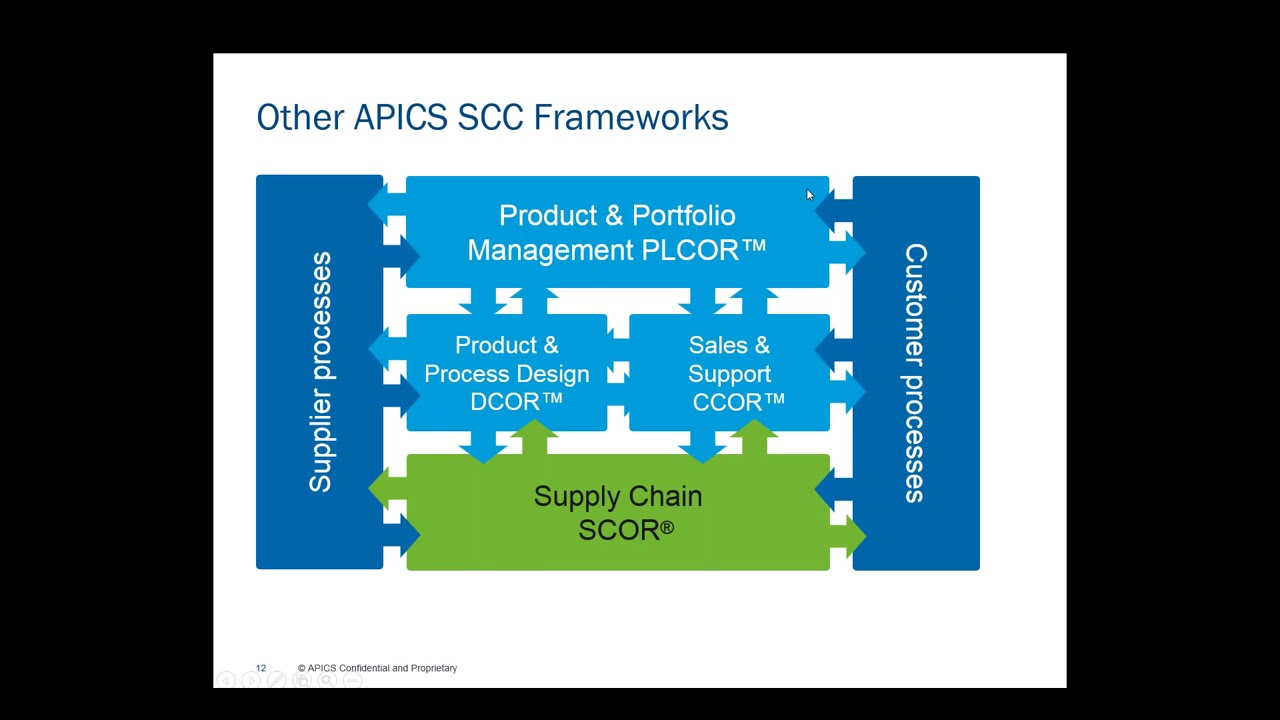 Other APICS SCC Frameworks

Supplier processes

Product & Portfolio Management PLCOR™

Product & Process Design DCOR™

Sales & Support CCOR™

Supply Chain SCOR®

Customer processes

12 © APICS Confidential and Proprietary